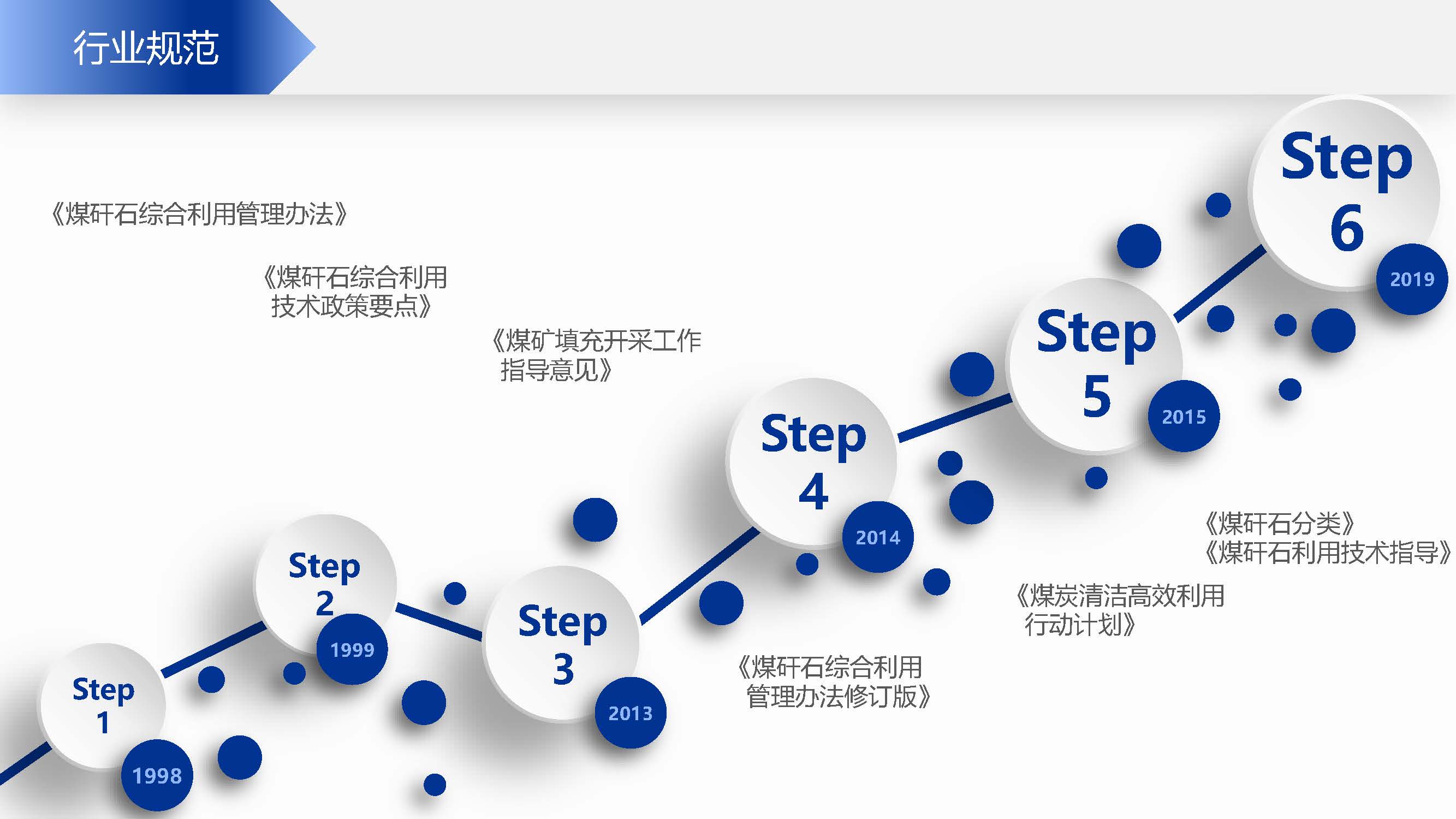 行业规范

《煤矸石综合利用管理办法》

《煤矸石综合利用技术政策要点》

《煤矿填充开采工作指导意见》

《煤矸石综合利用管理办法修订版》

《煤炭清洁高效利用行动计划》

《煤矸石分类》
《煤矸石利用技术指导》

Step 1
1998

Step 2
1999

Step 3
2013

Step 4
2014

Step 5
2015

Step 6
2019